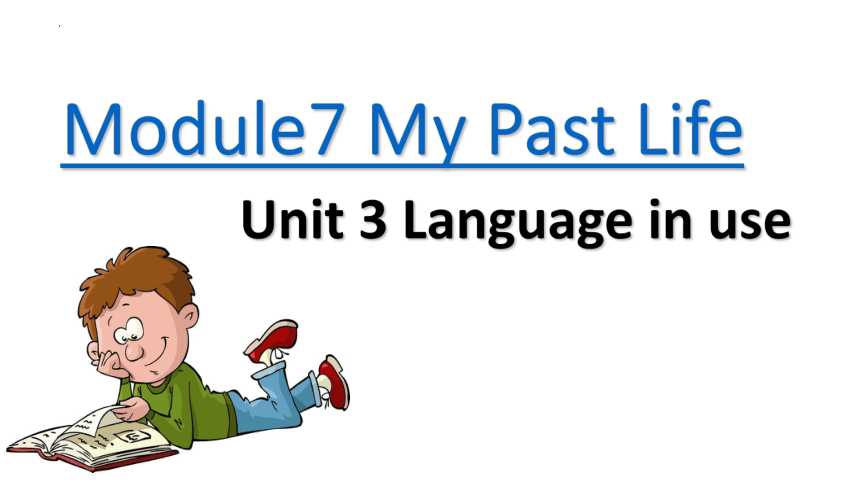 Module7 My Past Life

Unit 3 Language in use